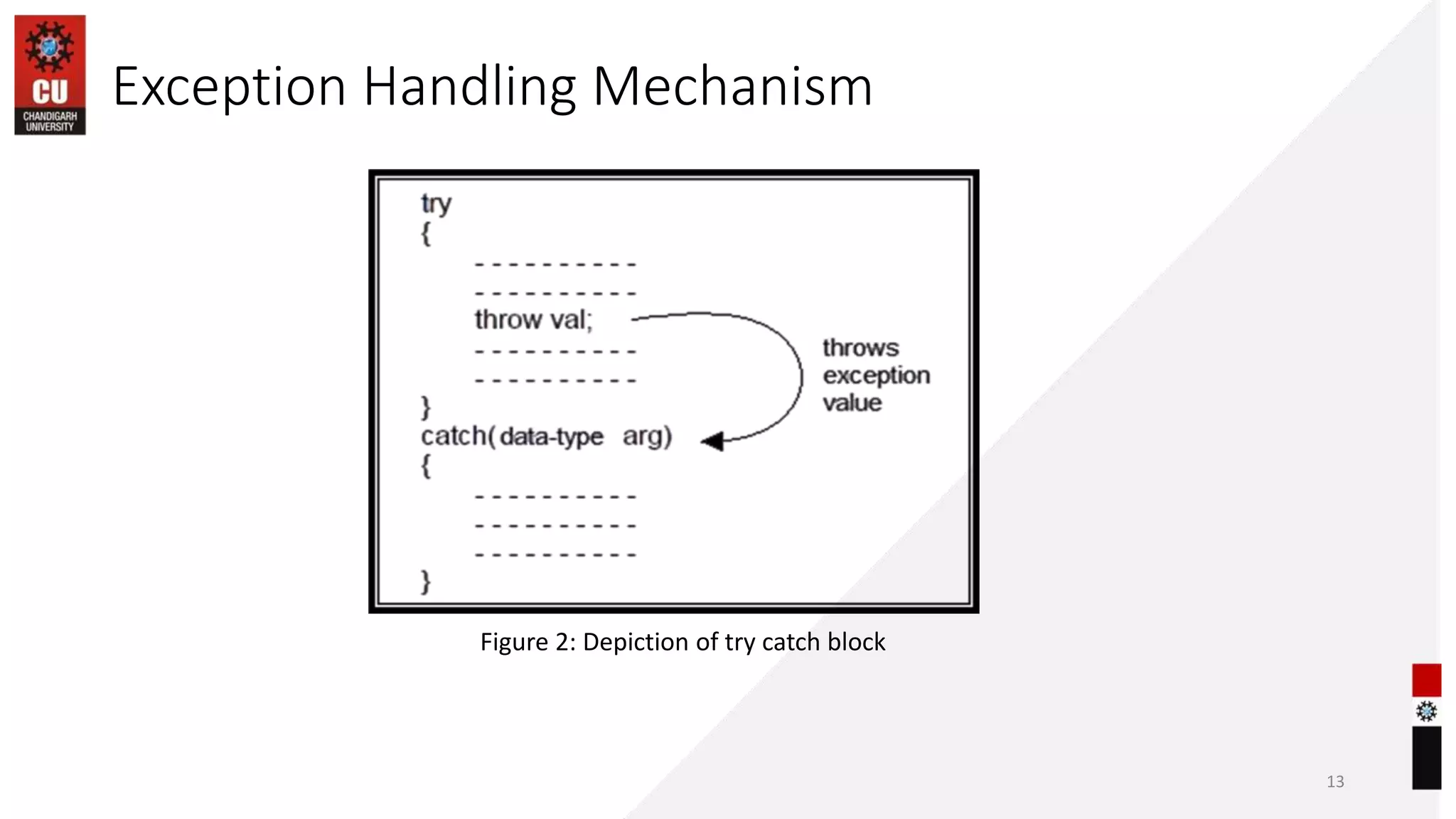 CU
CHANDIGARH UNIVERSITY

Exception Handling Mechanism

try
{
----------
----------
throw val;
----------
----------
}
catch(data-type arg)
{
----------
----------
----------
}

throws exception value

Figure 2: Depiction of try catch block

13